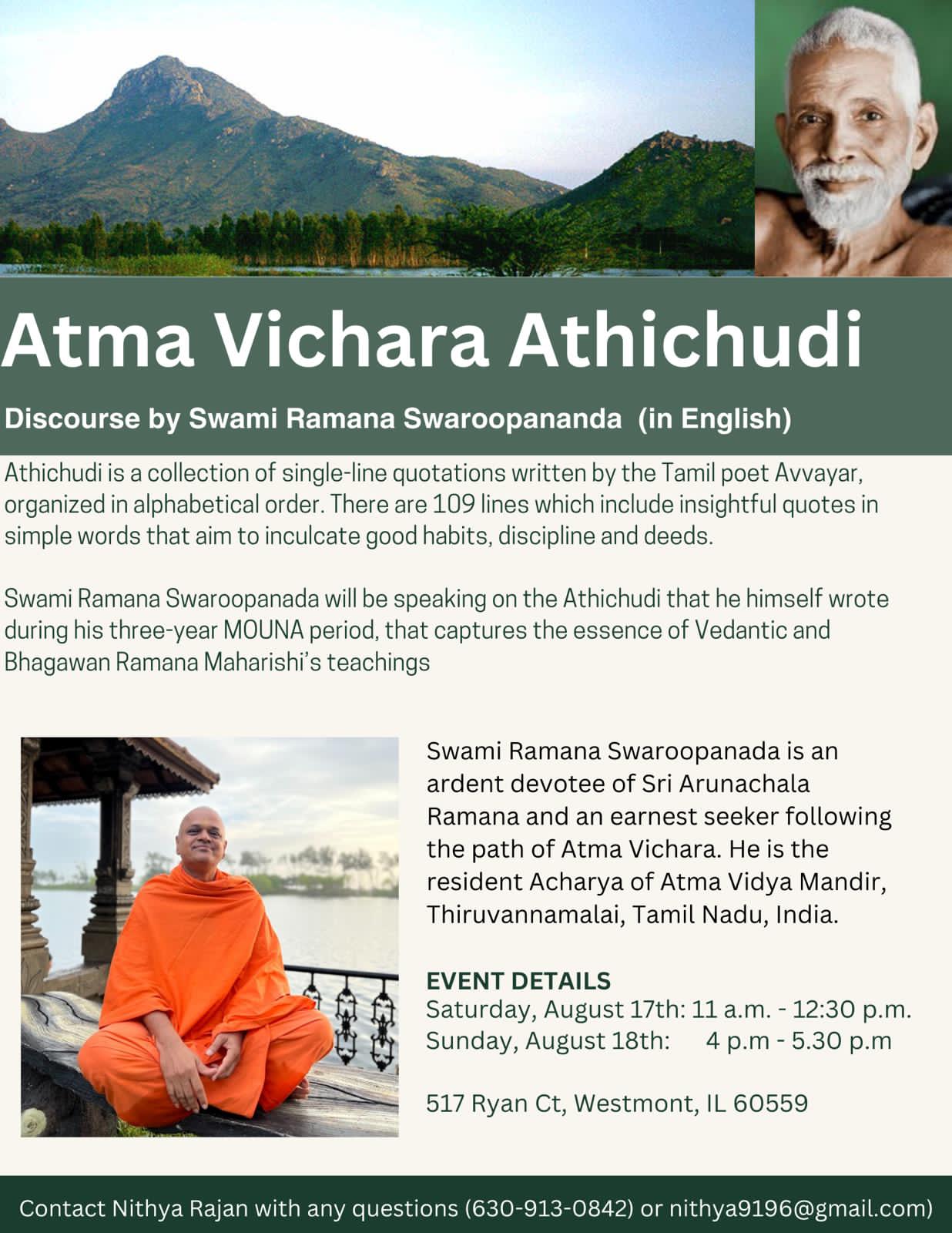 Atma Vichara Athichudi

Discourse by Swami Ramana Swaroopananda (in English)

Athichudi is a collection of single-line quotations written by the Tamil poet Avvayar, organized in alphabetical order. There are 109 lines which include insightful quotes in simple words that aim to inculcate good habits, discipline and deeds.

Swami Ramana Swaroopanada will be speaking on the Athichudi that he himself wrote during his three-year MOUNA period, that captures the essence of Vedantic and Bhagawan Ramana Maharishi's teachings

Swami Ramana Swaroopanada is an ardent devotee of Sri Arunachala Ramana and an earnest seeker following the path of Atma Vichara. He is the resident Acharya of Atma Vidya Mandir, Thiruvannamalai, Tamil Nadu, India.

EVENT DETAILS
Saturday, August 17th: 11 a.m. - 12:30 p.m.
Sunday, August 18th: 4 p.m - 5.30 p.m

517 Ryan Ct, Westmont, IL 60559

Contact Nithya Rajan with any questions (630-913-0842) or nithya9196@gmail.com)